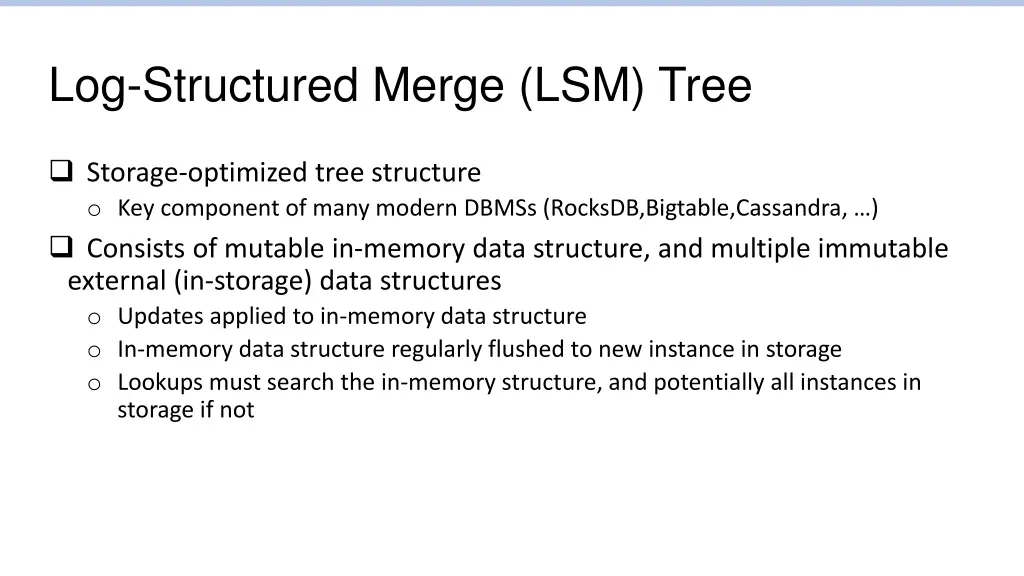 Log-Structured Merge (LSM) Tree

❑ Storage-optimized tree structure
o Key component of many modern DBMSs (RocksDB,Bigtable,Cassandra, …)

❑ Consists of mutable in-memory data structure, and multiple immutable external (in-storage) data structures
o Updates applied to in-memory data structure
o In-memory data structure regularly flushed to new instance in storage
o Lookups must search the in-memory structure, and potentially all instances in storage if not